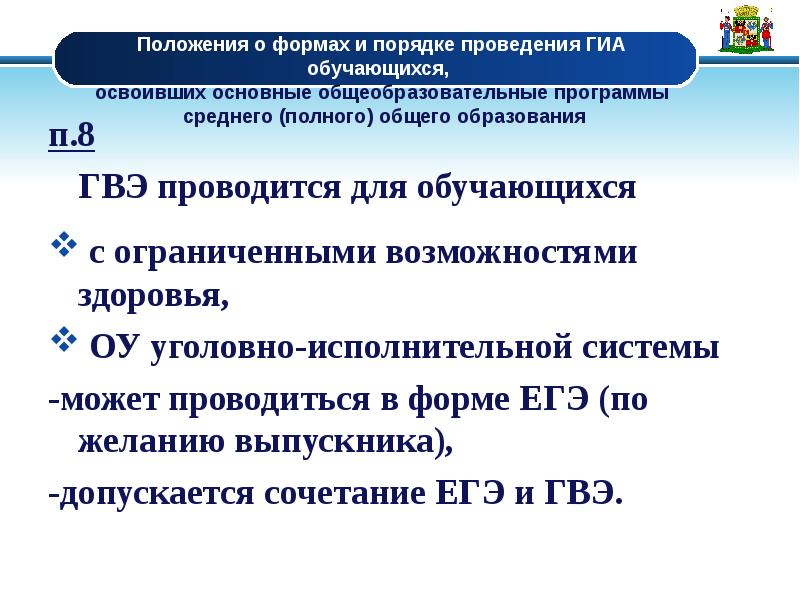 Положения о формах и порядке проведения ГИА обучающихся,
освоивших основные общеобразовательные программы среднего (полного) общего образования

п.8

ГВЭ проводится для обучающихся

❖ с ограниченными возможностями здоровья,

❖ ОУ уголовно-исполнительной системы

-может проводиться в форме ЕГЭ (по желанию выпускника),

-допускается сочетание ЕГЭ и ГВЭ.